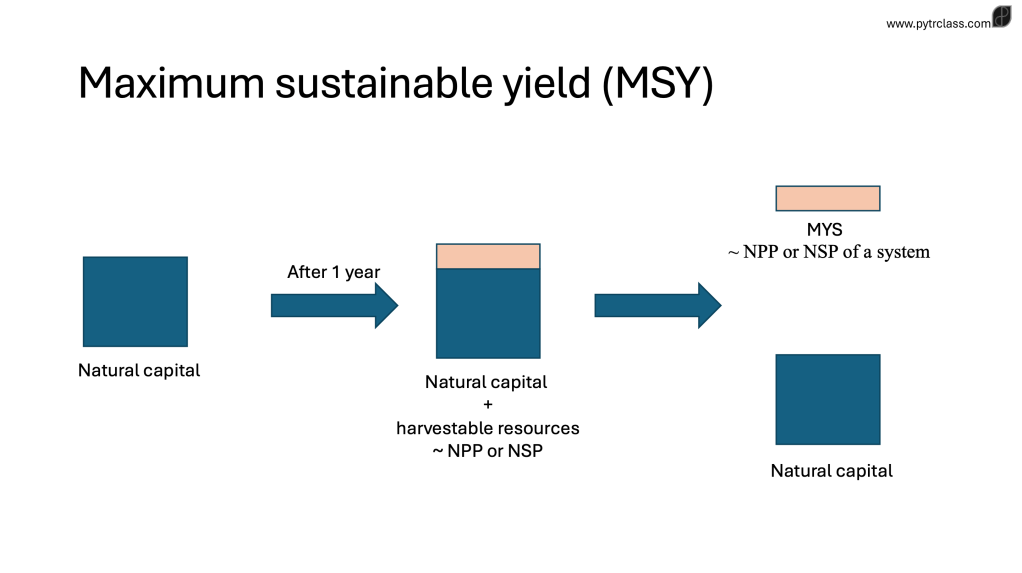 www.pytrclass.com

Maximum sustainable yield (MSY)

Natural capital

After 1 year

Natural capital
+
harvestable resources
~ NPP or NSP

MYS
~ NPP or NSP of a system

Natural capital